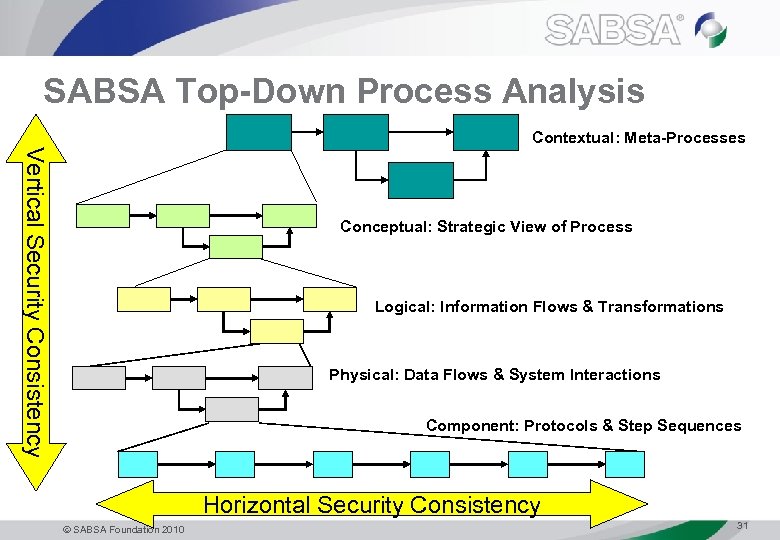 SABSA®

SABSA Top-Down Process Analysis

Vertical Security Consistency

Contextual: Meta-Processes

Conceptual: Strategic View of Process

Logical: Information Flows & Transformations

Physical: Data Flows & System Interactions

Component: Protocols & Step Sequences

Horizontal Security Consistency

© SABSA Foundation 2010

31